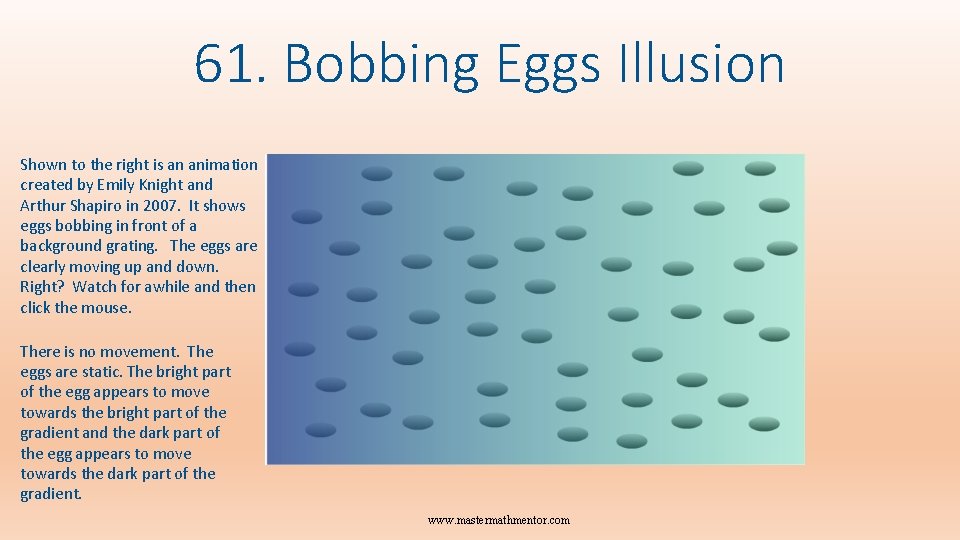 61. Bobbing Eggs Illusion

Shown to the right is an animation created by Emily Knight and Arthur Shapiro in 2007. It shows eggs bobbing in front of a background grating. The eggs are clearly moving up and down. Right? Watch for awhile and then click the mouse.

There is no movement. The eggs are static. The bright part of the egg appears to move towards the bright part of the gradient and the dark part of the egg appears to move towards the dark part of the gradient.

www.mastermathmentor.com